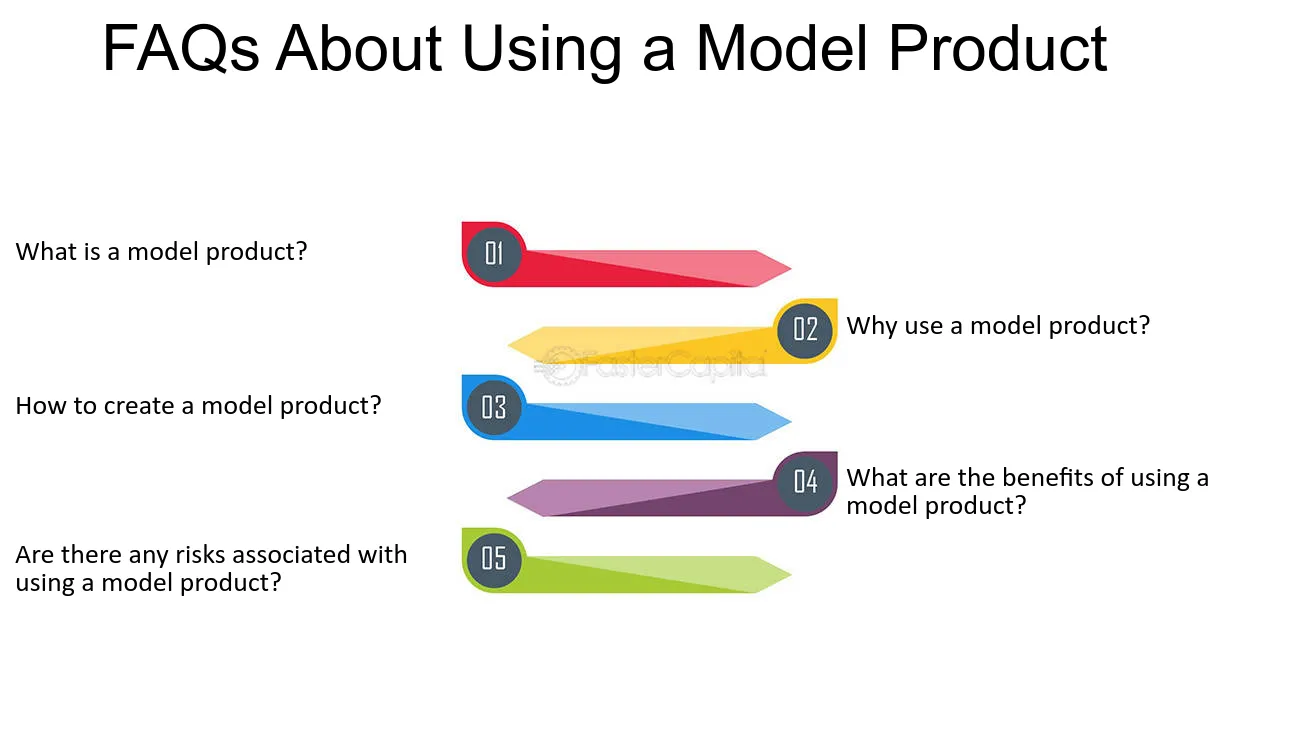 FAQs About Using a Model Product

What is a model product?

01

02

Why use a model product?

How to create a model product?

03

04

What are the benefits of using a model product?

Are there any risks associated with using a model product?

05

FasterCapital